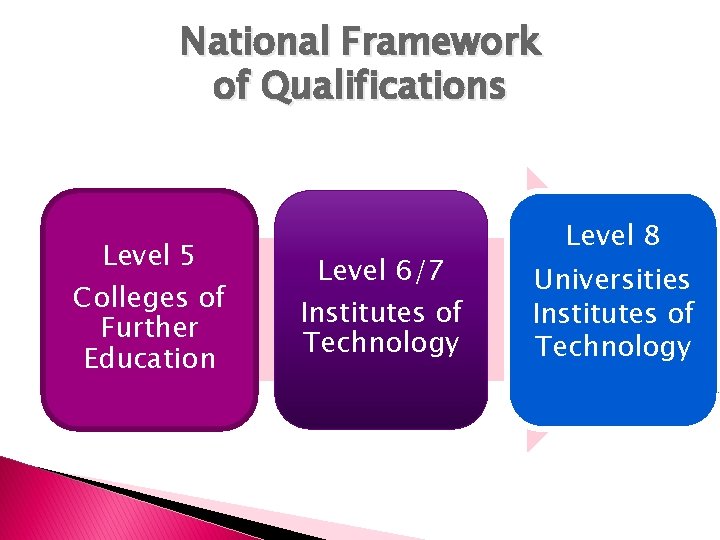 National Framework of Qualifications

Level 5
Colleges of Further Education

Level 6/7
Institutes of Technology

Level 8
Universities Institutes of Technology